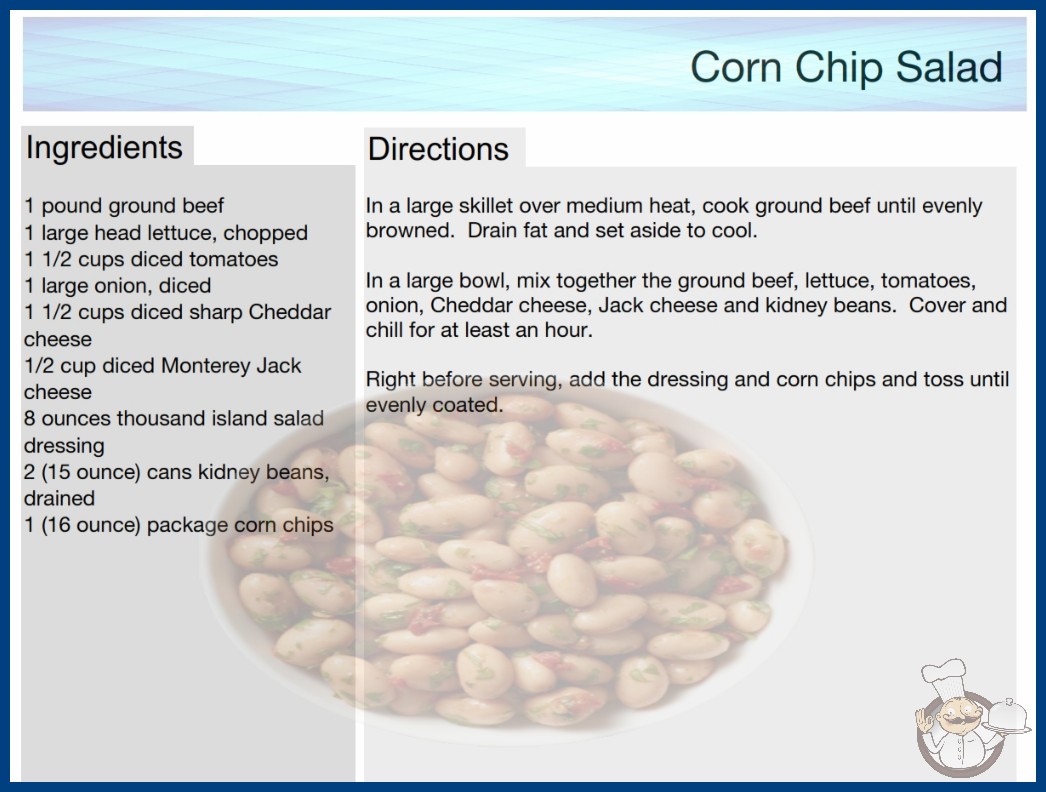 Corn Chip Salad

Ingredients

1 pound ground beef
1 large head lettuce, chopped
1 1/2 cups diced tomatoes
1 large onion, diced
1 1/2 cups diced sharp Cheddar cheese
1/2 cup diced Monterey Jack cheese
8 ounces thousand island salad dressing
2 (15 ounce) cans kidney beans, drained
1 (16 ounce) package corn chips

Directions

In a large skillet over medium heat, cook ground beef until evenly browned. Drain fat and set aside to cool.

In a large bowl, mix together the ground beef, lettuce, tomatoes, onion, Cheddar cheese, Jack cheese and kidney beans. Cover and chill for at least an hour.

Right before serving, add the dressing and corn chips and toss until evenly coated.